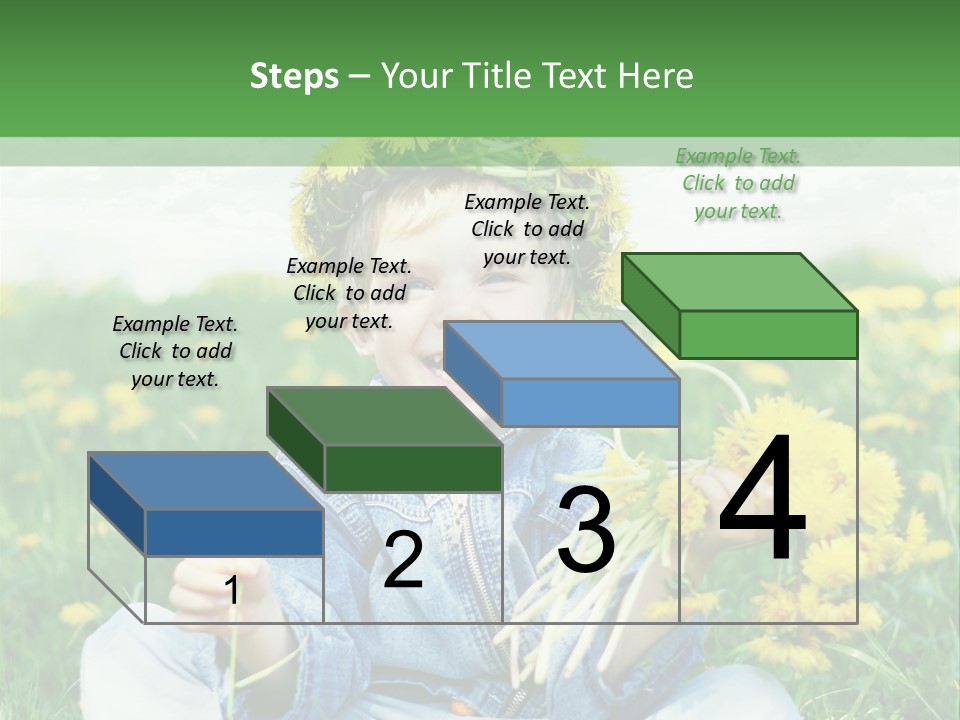 Steps – Your Title Text Here

Example Text. Click to add your text.

Example Text. Click to add your text.

Example Text. Click to add your text.

Example Text. Click to add your text.

1

2

3

4